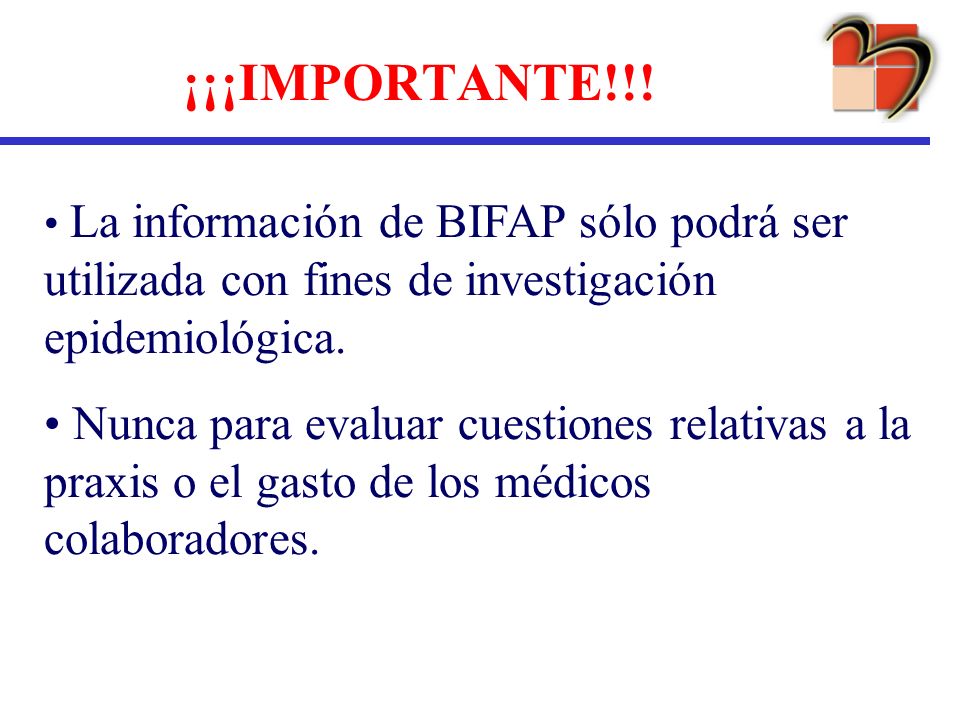 ¡¡¡IMPORTANTE!!!

• La información de BIFAP sólo podrá ser utilizada con fines de investigación epidemiológica.

• Nunca para evaluar cuestiones relativas a la praxis o el gasto de los médicos colaboradores.